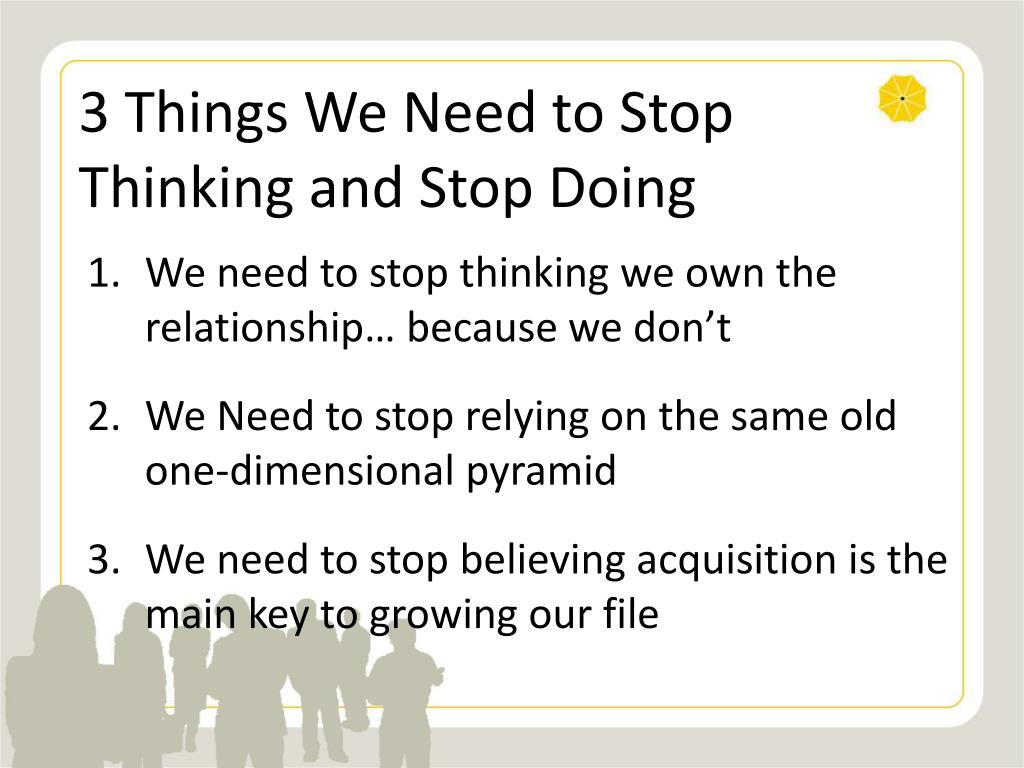 3 Things We Need to Stop Thinking and Stop Doing

1. We need to stop thinking we own the relationship… because we don’t

2. We Need to stop relying on the same old one-dimensional pyramid

3. We need to stop believing acquisition is the main key to growing our file